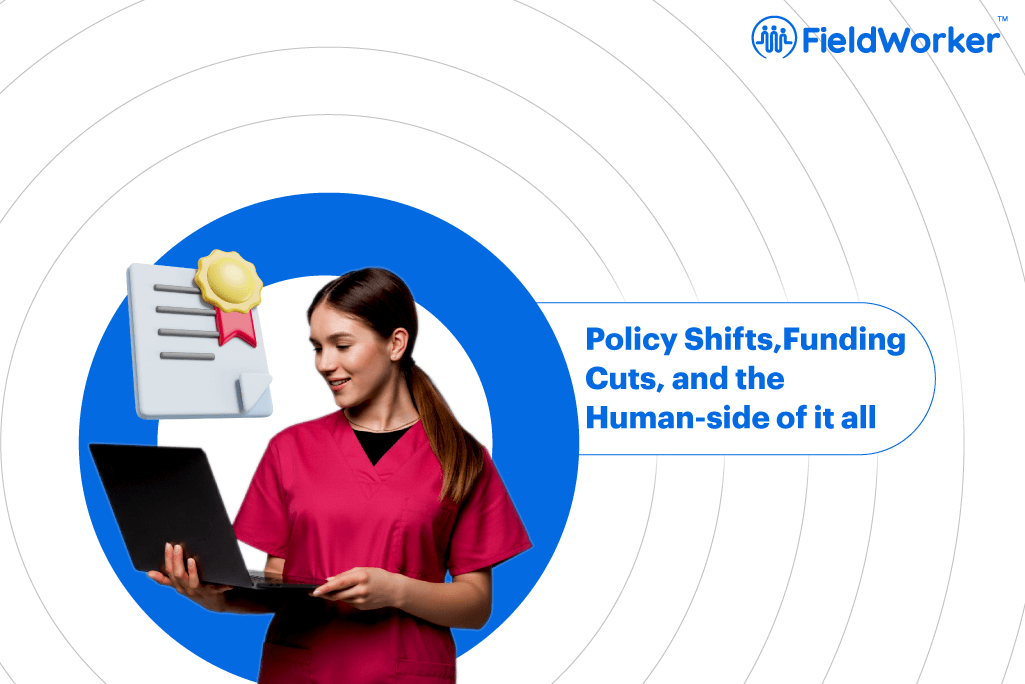 FieldWorker™

Policy Shifts,Funding Cuts, and the Human-side of it all